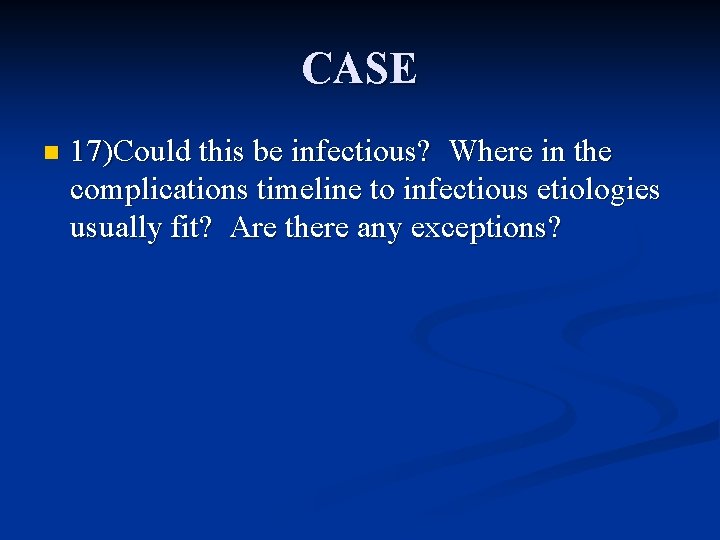 CASE

17)Could this be infectious? Where in the complications timeline to infectious etiologies usually fit? Are there any exceptions?